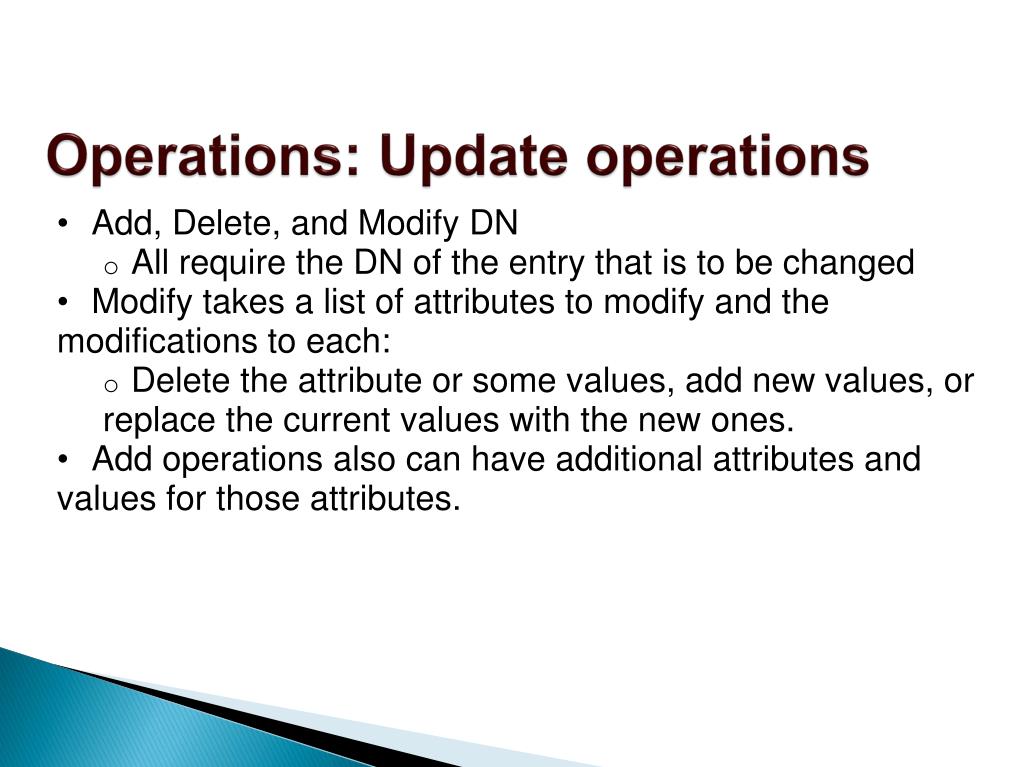 Operations: Update operations

• Add, Delete, and Modify DN
  o All require the DN of the entry that is to be changed
• Modify takes a list of attributes to modify and the modifications to each:
  o Delete the attribute or some values, add new values, or replace the current values with the new ones.
• Add operations also can have additional attributes and values for those attributes.